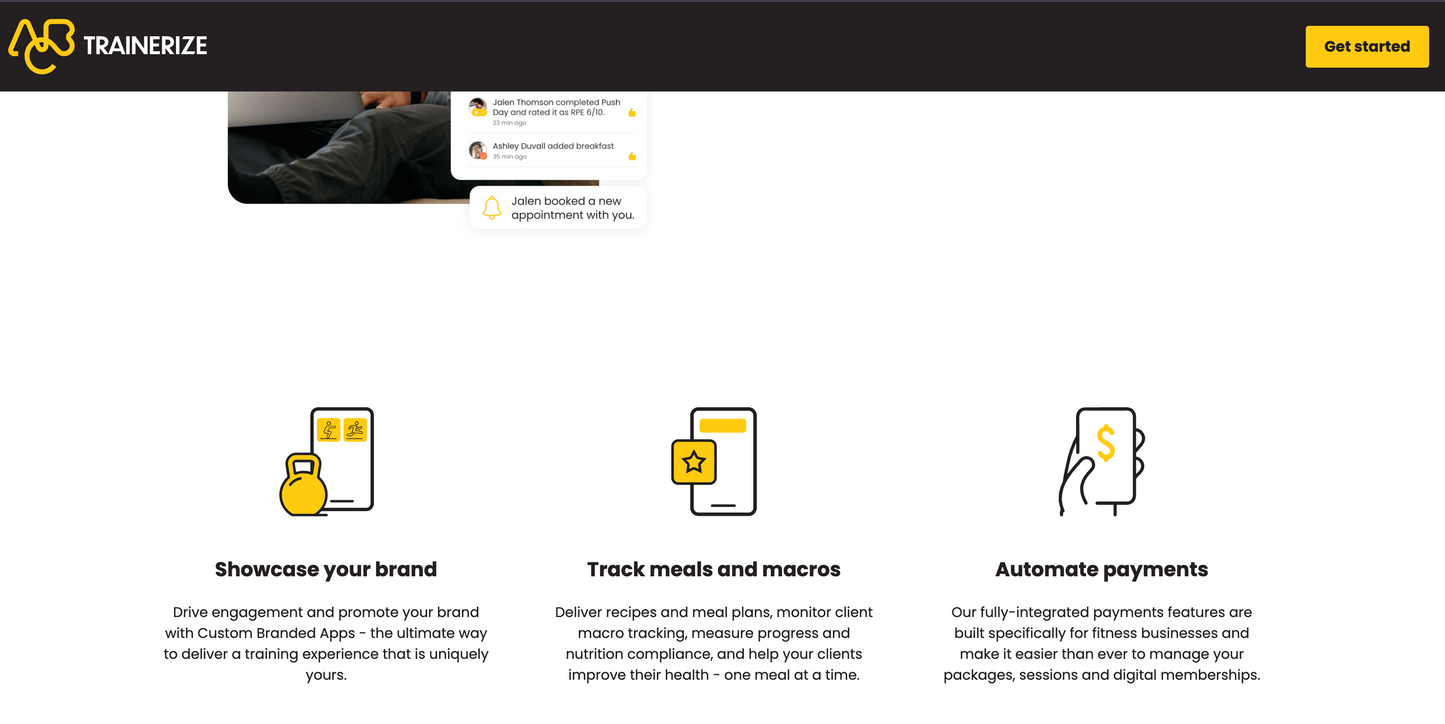 TRAINERIZE

Get started

Jalen Thomson completed Push Day and rated it as RPE 6/10.
23 min ago

Ashley Duvall added breakfast
35 min ago

Jalen booked a new appointment with you.

Showcase your brand

Drive engagement and promote your brand with Custom Branded Apps - the ultimate way to deliver a training experience that is uniquely yours.

Track meals and macros

Deliver recipes and meal plans, monitor client macro tracking, measure progress and nutrition compliance, and help your clients improve their health - one meal at a time.

Automate payments

Our fully-integrated payments features are built specifically for fitness businesses and make it easier than ever to manage your packages, sessions and digital memberships.